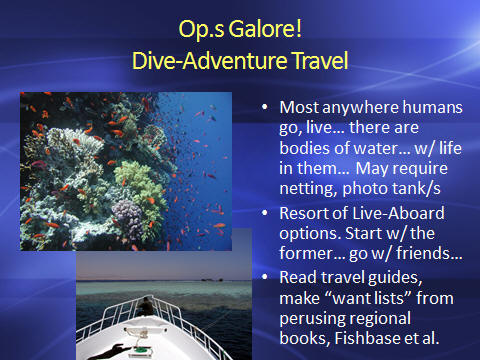 Op.s Galore!
Dive-Adventure Travel

• Most anywhere humans go, live… there are bodies of water… w/ life in them… May require netting, photo tank/s
• Resort of Live-Aboard options. Start w/ the former… go w/ friends…
• Read travel guides, make "want lists" from perusing regional books, Fishbase et al.